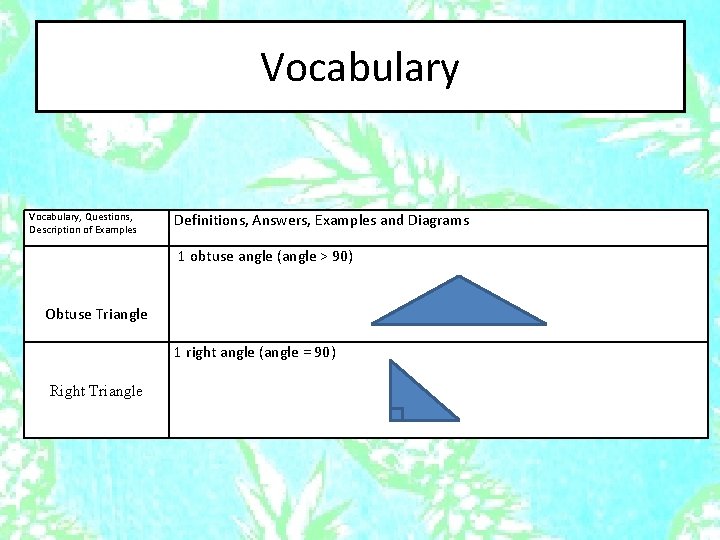 Vocabulary

| Vocabulary, Questions, Description of Examples | Definitions, Answers, Examples and Diagrams |
|---|---|
| Obtuse Triangle | 1 obtuse angle (angle > 90) |
| Right Triangle | 1 right angle (angle = 90) |